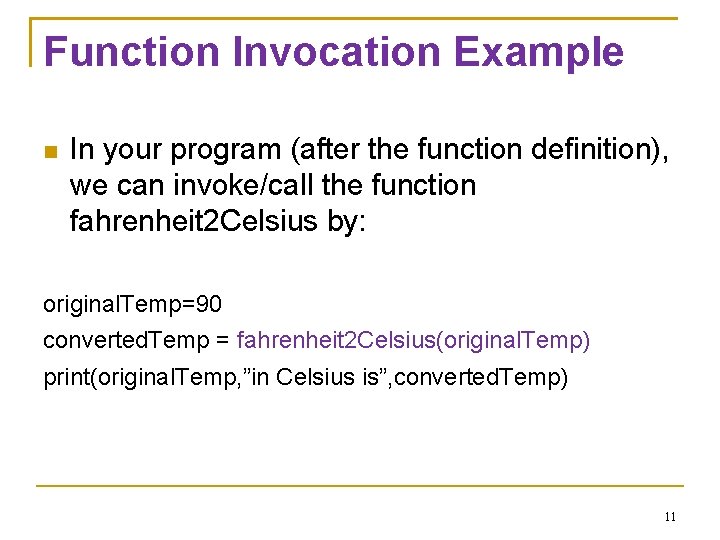 Function Invocation Example

In your program (after the function definition), we can invoke/call the function fahrenheit2Celsius by:

originalTemp=90
convertedTemp = fahrenheit2Celsius(originalTemp)
print(originalTemp,”in Celsius is”,convertedTemp)

11